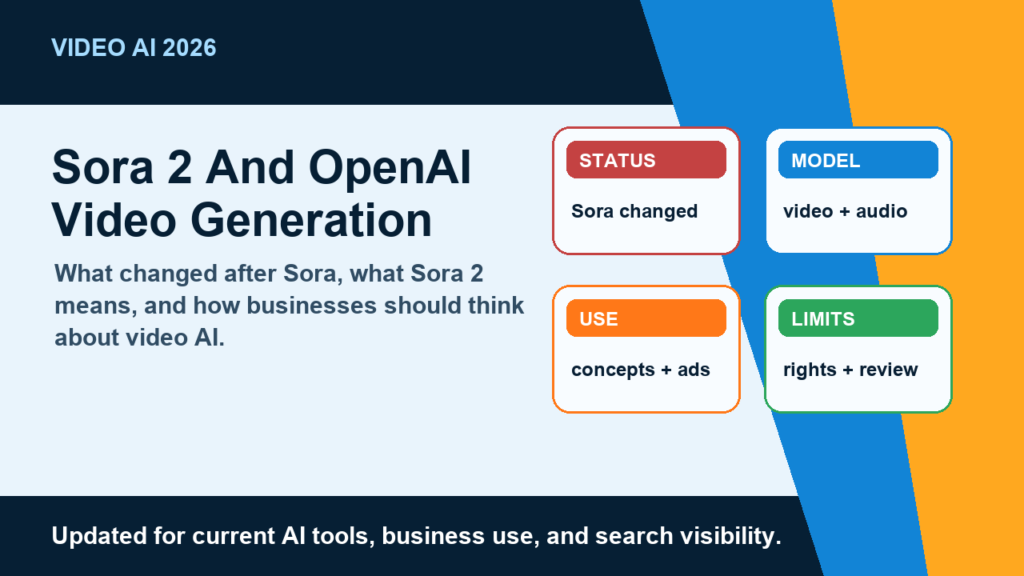 VIDEO AI 2026

Sora 2 And OpenAI Video Generation

What changed after Sora, what Sora 2 means, and how businesses should think about video AI.

STATUS
Sora changed

MODEL
video + audio

USE
concepts + ads

LIMITS
rights + review

Updated for current AI tools, business use, and search visibility.